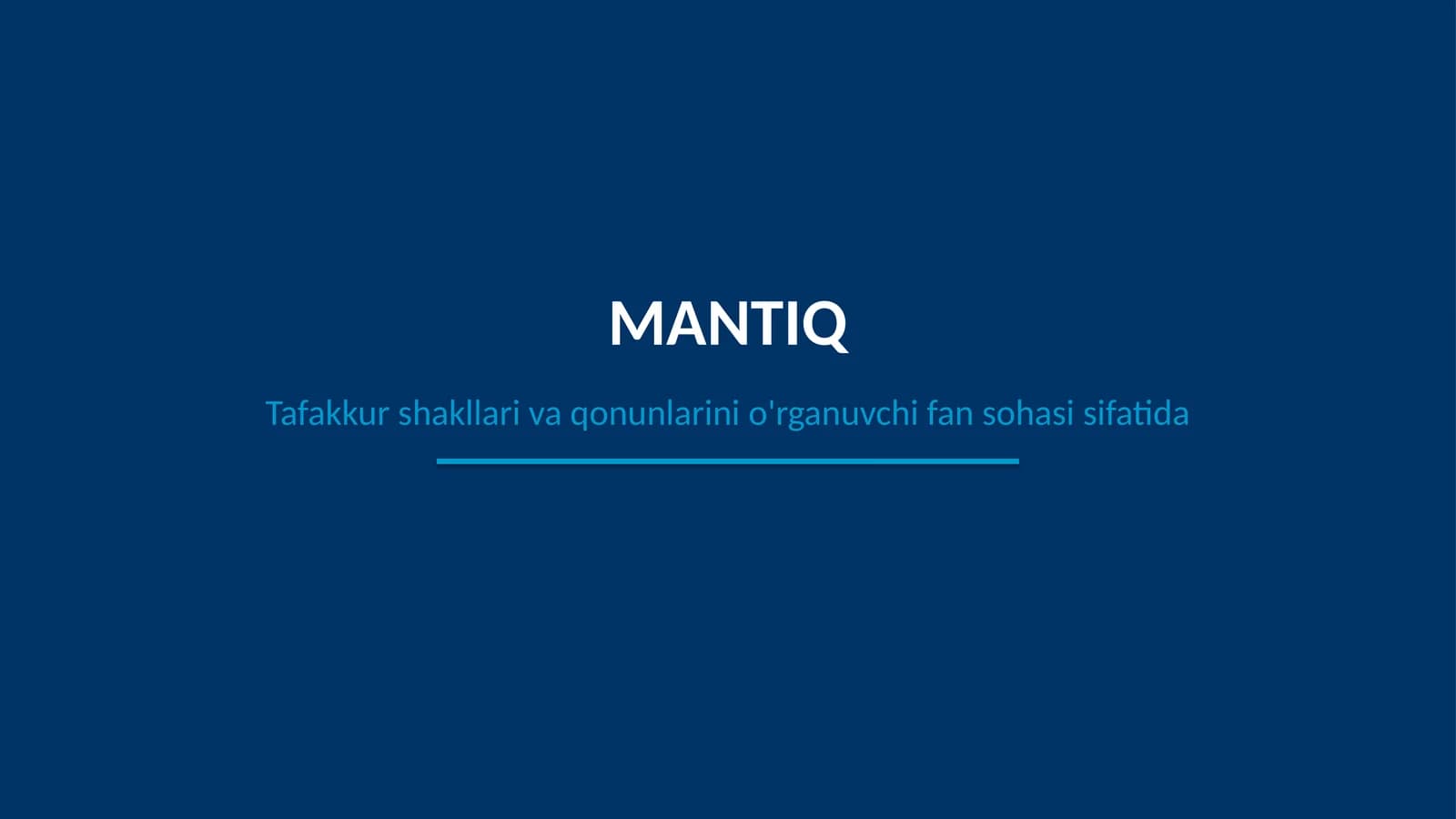 MANTIQ

Tafakkur shakllari va qonunlarini o'rganuvchi fan sohasi sifatida